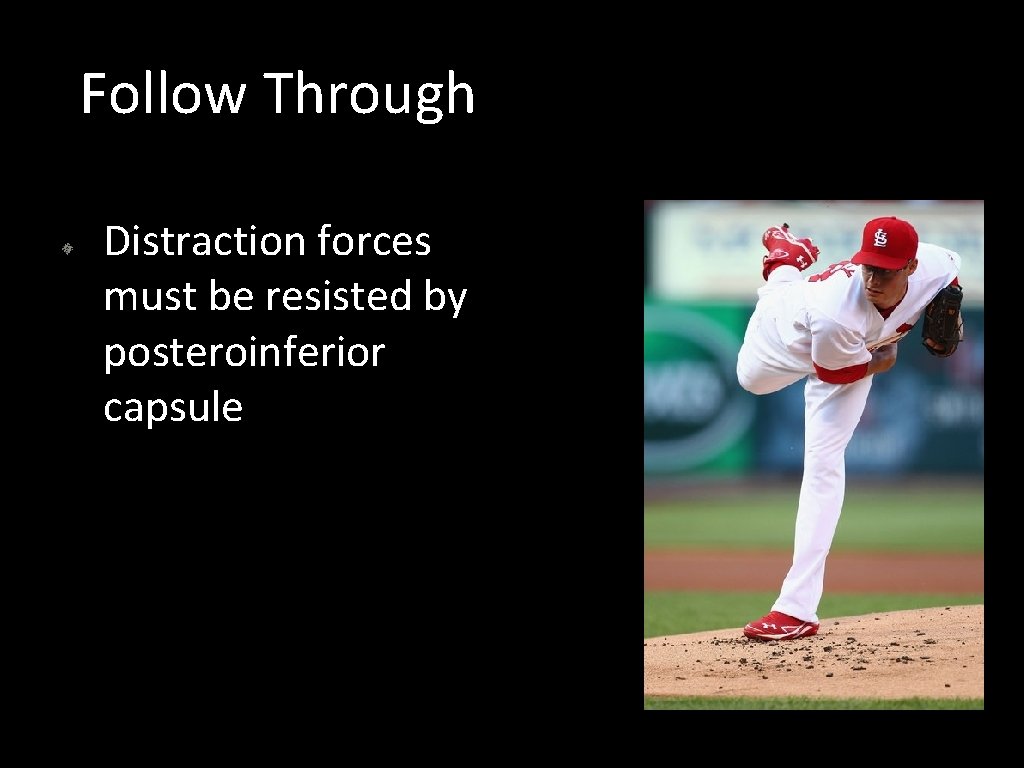 Follow Through

Distraction forces must be resisted by posteroinferior capsule